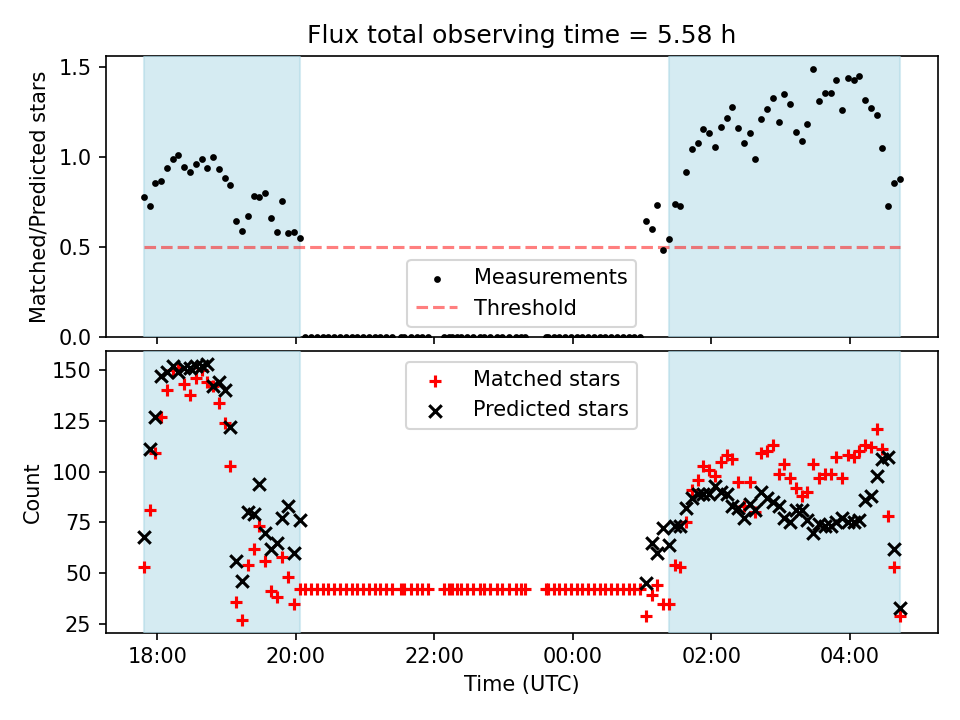 Flux total observing time = 5.58 h

Matched/Predicted stars

1.5
1.0
0.5
0.0

Measurements
Threshold

Count

150
125
100
75
50
25

Matched stars
Predicted stars

18:00
20:00
22:00
00:00
02:00
04:00

Time (UTC)